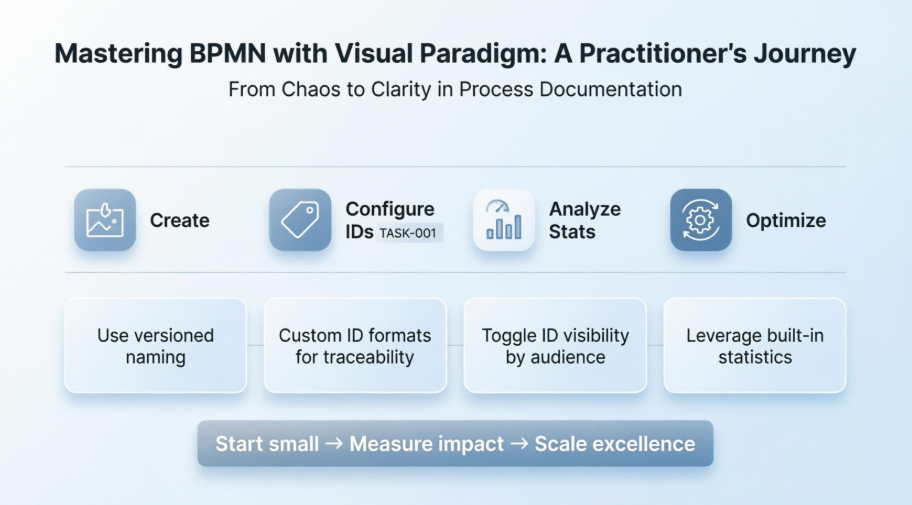 Mastering BPMN with Visual Paradigm: A Practitioner's Journey

From Chaos to Clarity in Process Documentation

Create

Configure IDs TASK-001

Analyze Stats

Optimize

Use versioned naming

Custom ID formats for traceability

Toggle ID visibility by audience

Leverage built-in statistics

Start small → Measure impact → Scale excellence